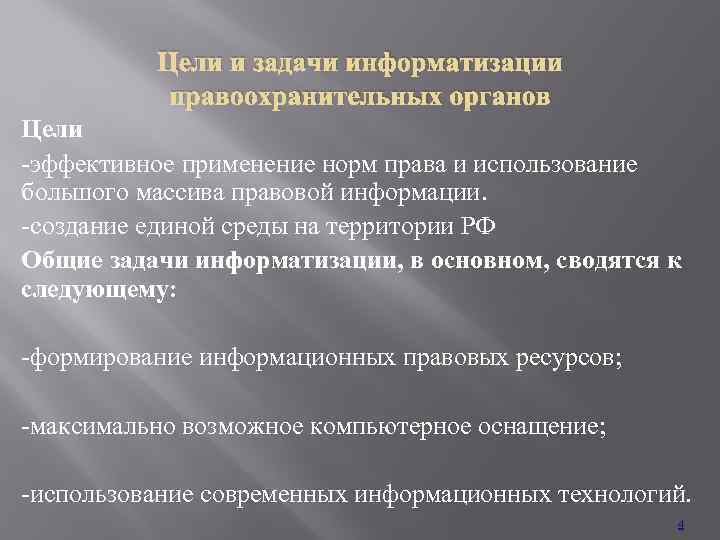 Цели и задачи информатизации правоохранительных органов

Цели

-эффективное применение норм права и использование большого массива правовой информации.

-создание единой среды на территории РФ

Общие задачи информатизации, в основном, сводятся к следующему:

-формирование информационных правовых ресурсов;

-максимально возможное компьютерное оснащение;

-использование современных информационных технологий.

4